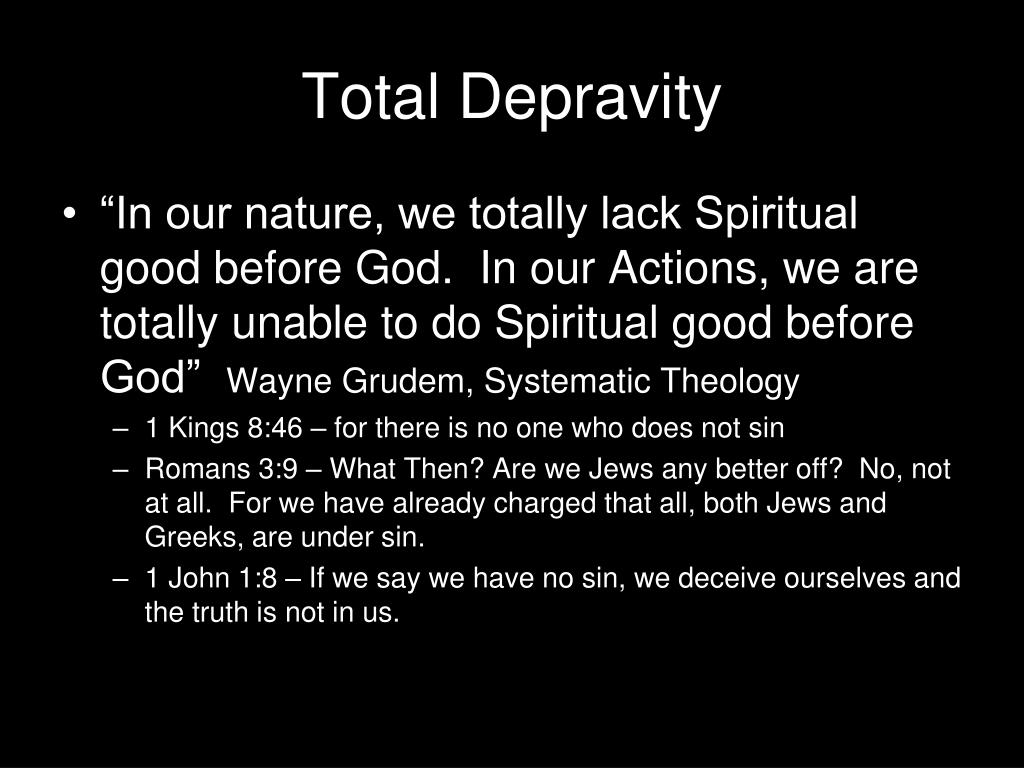 Total Depravity

• “In our nature, we totally lack Spiritual good before God.  In our Actions, we are totally unable to do Spiritual good before God”  Wayne Grudem, Systematic Theology

– 1 Kings 8:46 – for there is no one who does not sin

– Romans 3:9 – What Then? Are we Jews any better off?  No, not at all.  For we have already charged that all, both Jews and Greeks, are under sin.

– 1 John 1:8 – If we say we have no sin, we deceive ourselves and the truth is not in us.